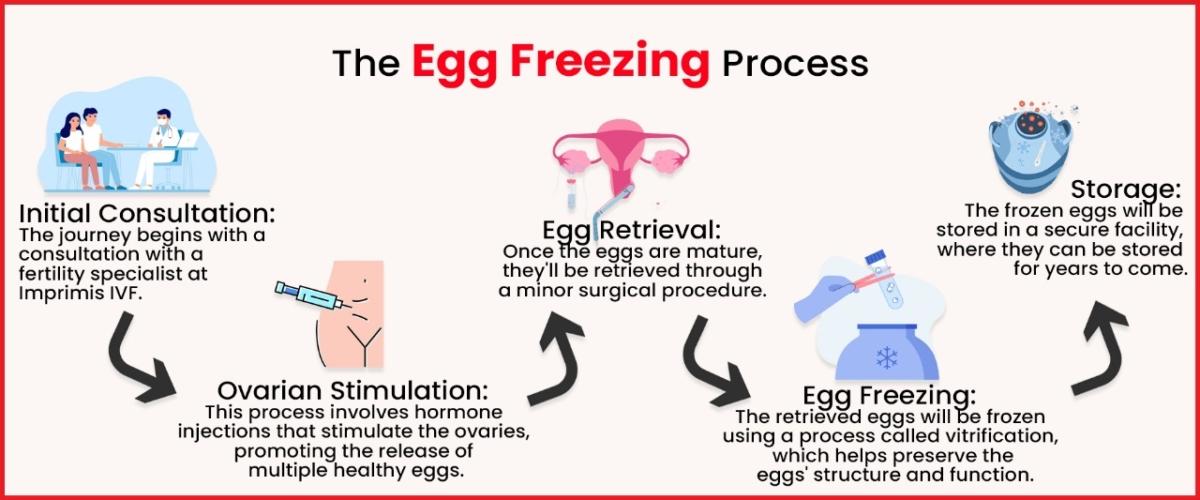 The Egg Freezing Process

Initial Consultation:
The journey begins with a consultation with a fertility specialist at Imprimis IVF.

Ovarian Stimulation:
This process involves hormone injections that stimulate the ovaries, promoting the release of multiple healthy eggs.

Egg Retrieval:
Once the eggs are mature, they'll be retrieved through a minor surgical procedure.

Egg Freezing:
The retrieved eggs will be frozen using a process called vitrification, which helps preserve the eggs' structure and function.

Storage:
The frozen eggs will be stored in a secure facility, where they can be stored for years to come.